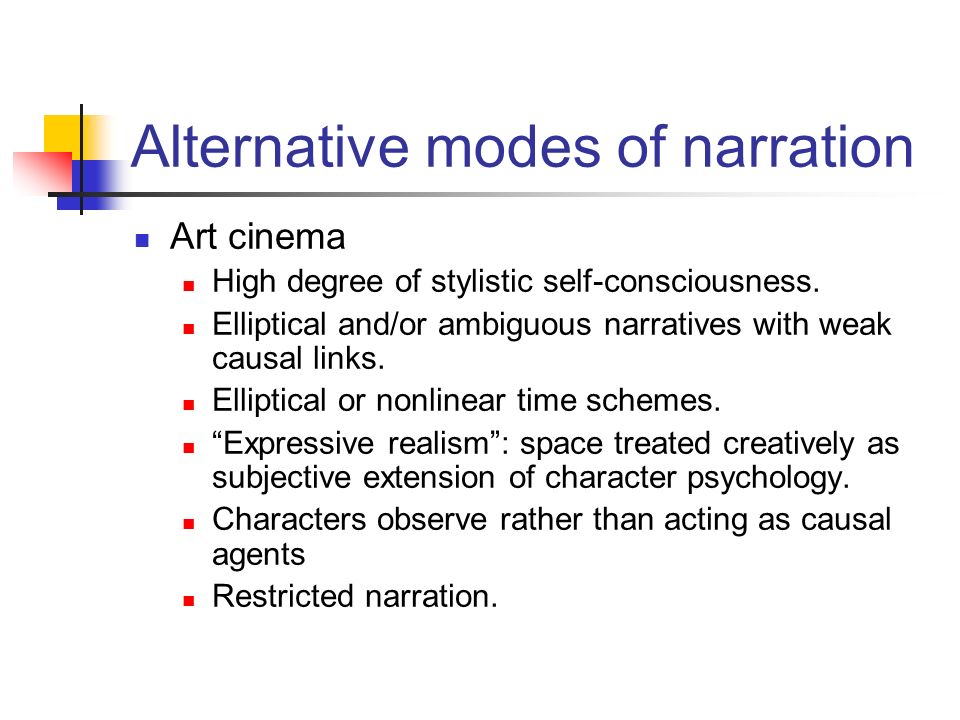 Alternative modes of narration

- Art cinema
  - High degree of stylistic self-consciousness.
  - Elliptical and/or ambiguous narratives with weak causal links.
  - Elliptical or nonlinear time schemes.
  - “Expressive realism”: space treated creatively as subjective extension of character psychology.
  - Characters observe rather than acting as causal agents
  - Restricted narration.